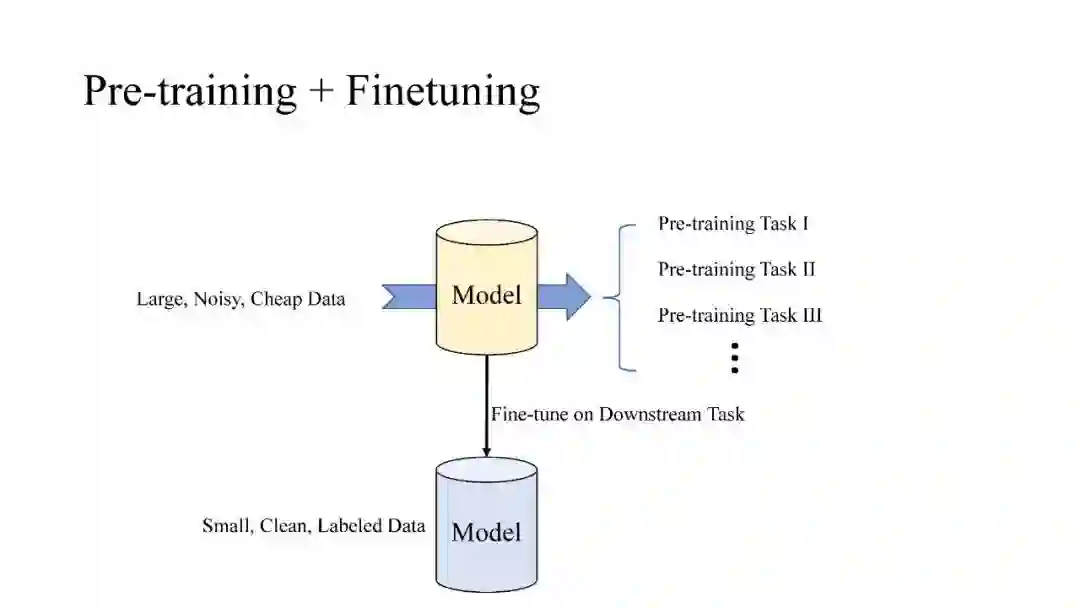 Pre-training + Finetuning

Large, Noisy, Cheap Data

Model

Pre-training Task I

Pre-training Task II

Pre-training Task III

⋮

Fine-tune on Downstream Task

Small, Clean, Labeled Data

Model